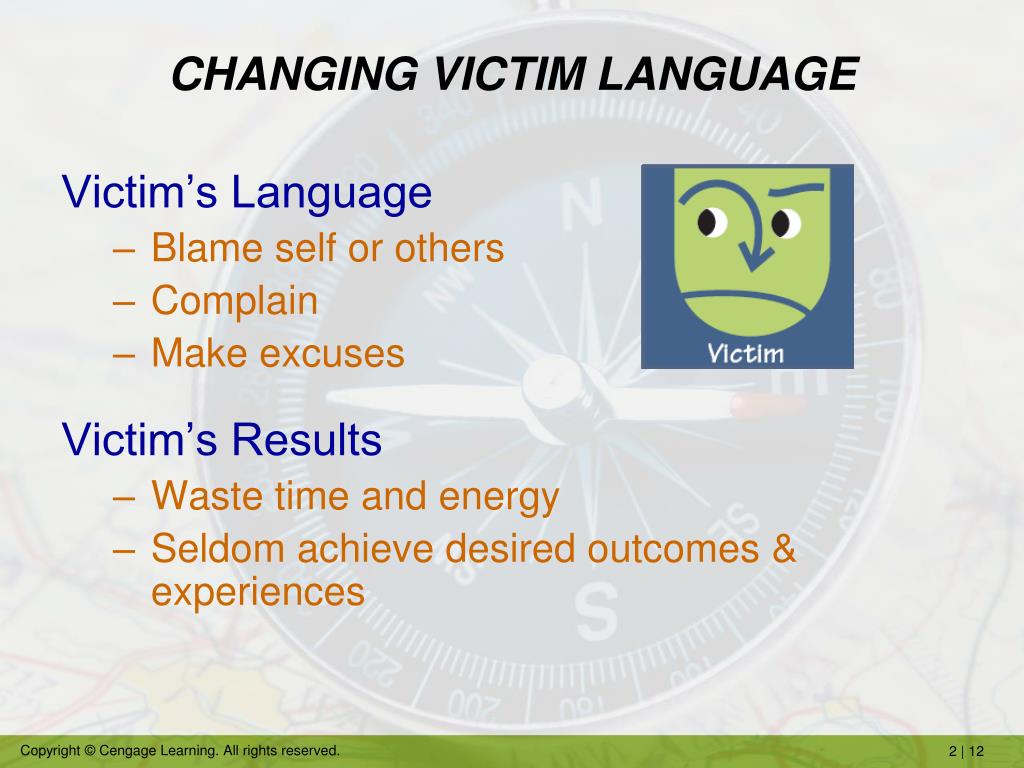 CHANGING VICTIM LANGUAGE

Victim's Language
– Blame self or others
– Complain
– Make excuses

Victim

Victim's Results
– Waste time and energy
– Seldom achieve desired outcomes & experiences

Copyright © Cengage Learning. All rights reserved.

2 | 12